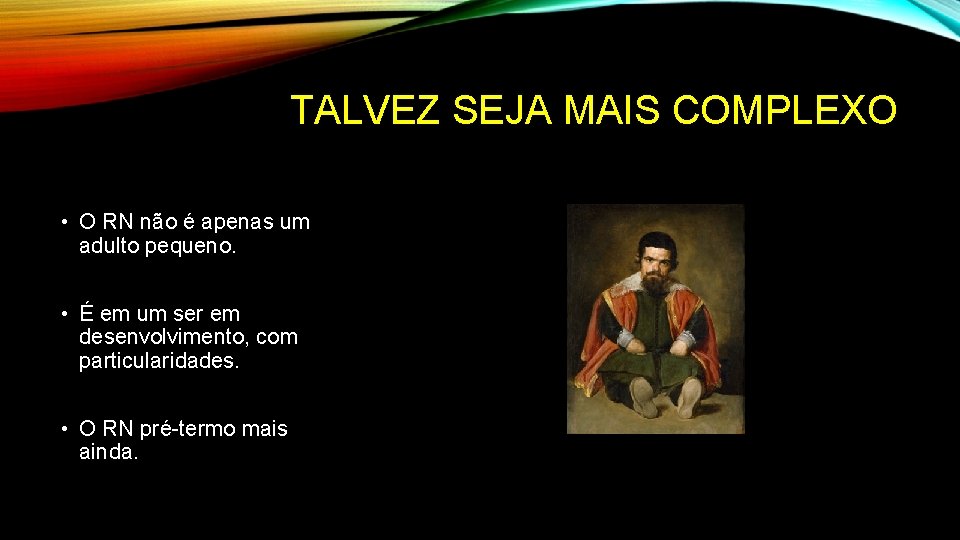 TALVEZ SEJA MAIS COMPLEXO

• O RN não é apenas um adulto pequeno.

• É em um ser em desenvolvimento, com particularidades.

• O RN pré-termo mais ainda.